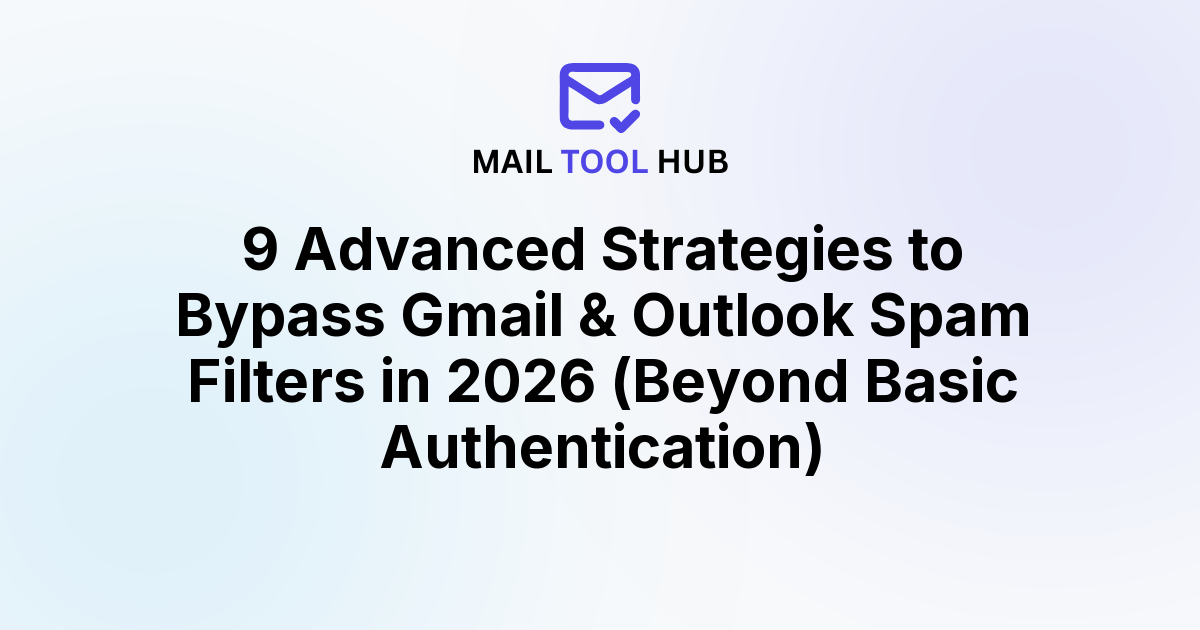 MAIL TOOL HUB

9 Advanced Strategies to Bypass Gmail & Outlook Spam Filters in 2026 (Beyond Basic Authentication)